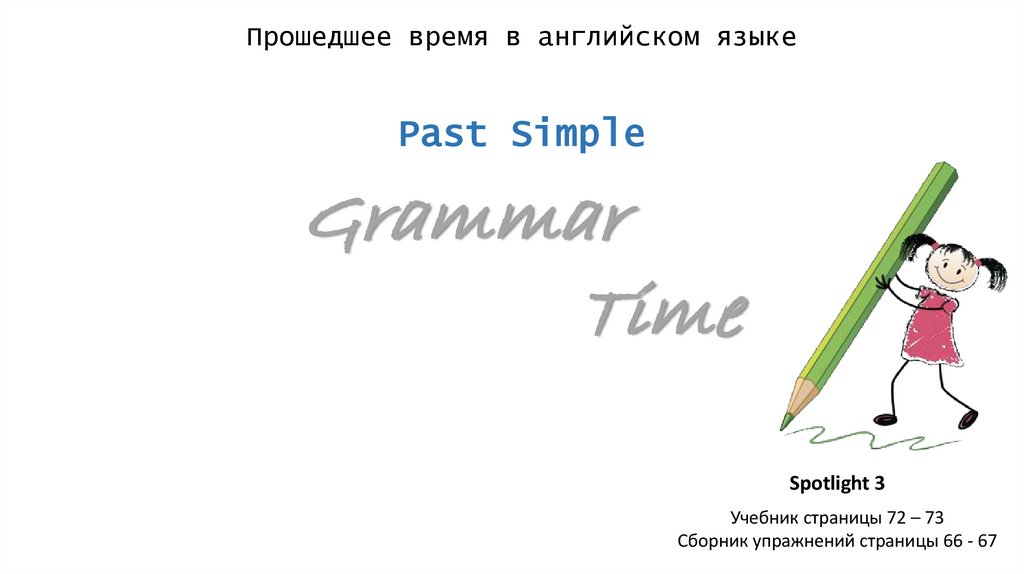 Прошедшее время в английском языке

Past Simple

Grammar

Time

Spotlight 3

Учебник страницы 72 – 73
Сборник упражнений страницы 66 - 67